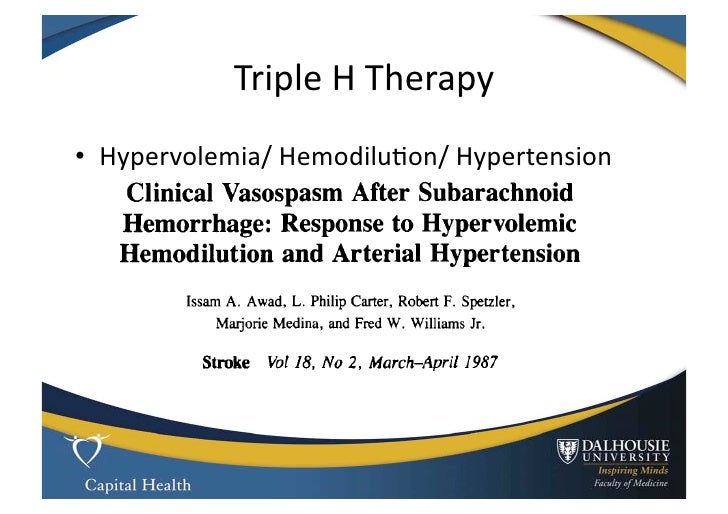 Triple H Therapy

• Hypervolemia/ Hemodilution/ Hypertension

Clinical Vasospasm After Subarachnoid Hemorrhage: Response to Hypervolemic Hemodilution and Arterial Hypertension

Issam A. Awad, L. Philip Carter, Robert F. Spetzler, Marjorie Medina, and Fred W. Williams Jr.

Stroke Vol 18, No 2, March–April 1987

Capital Health

DALHOUSIE UNIVERSITY
Inspiring Minds
Faculty of Medicine